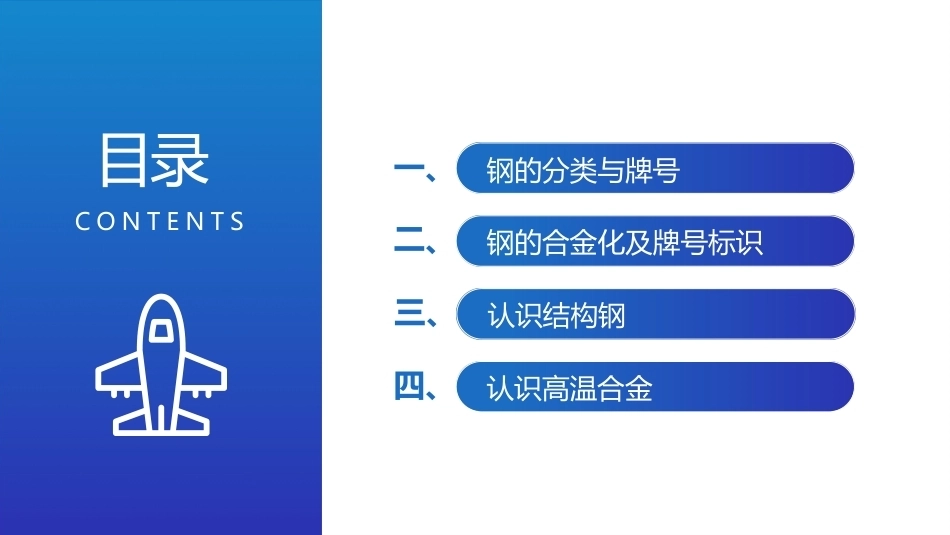 目录
CONTENTS

一、钢的分类与牌号

二、钢的合金化及牌号标识

三、认识结构钢

四、认识高温合金